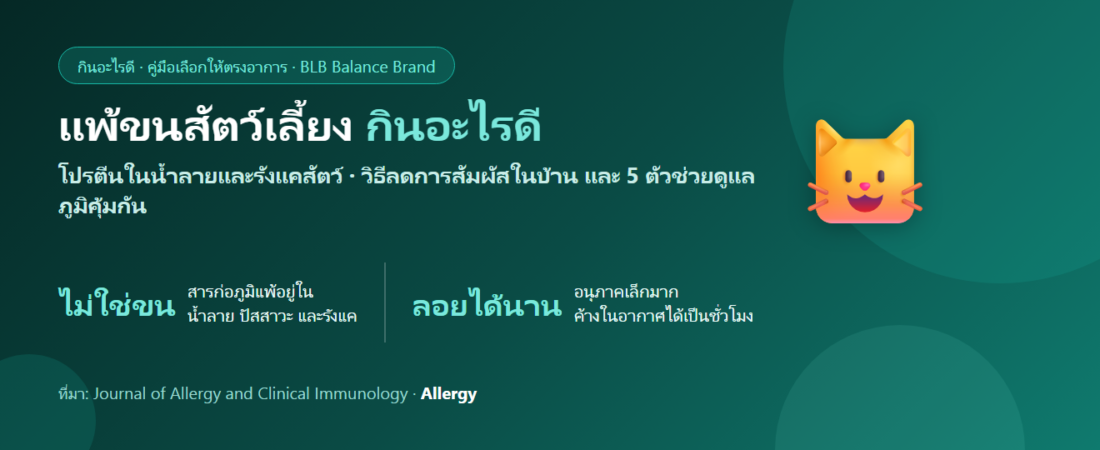 กินอะไรดี · คู่มือเลือกให้ตรงอาการ · BLB Balance Brand

แพ้ขนสัตว์เลี้ยง กินอะไรดี

โปรตีนในน้ำลายและรังแคสัตว์ · วิธีลดการสัมผัสในบ้าน และ 5 ตัวช่วยดูแลภูมิคุ้มกัน

ไม่ใช่ขน สารก่อภูมิแพ้อยู่ในน้ำลาย ปัสสาวะ และรังแค

ลอยได้นาน อนุภาคเล็กมาก ค้างในอากาศได้เป็นชั่วโมง

ที่มา: Journal of Allergy and Clinical Immunology · Allergy